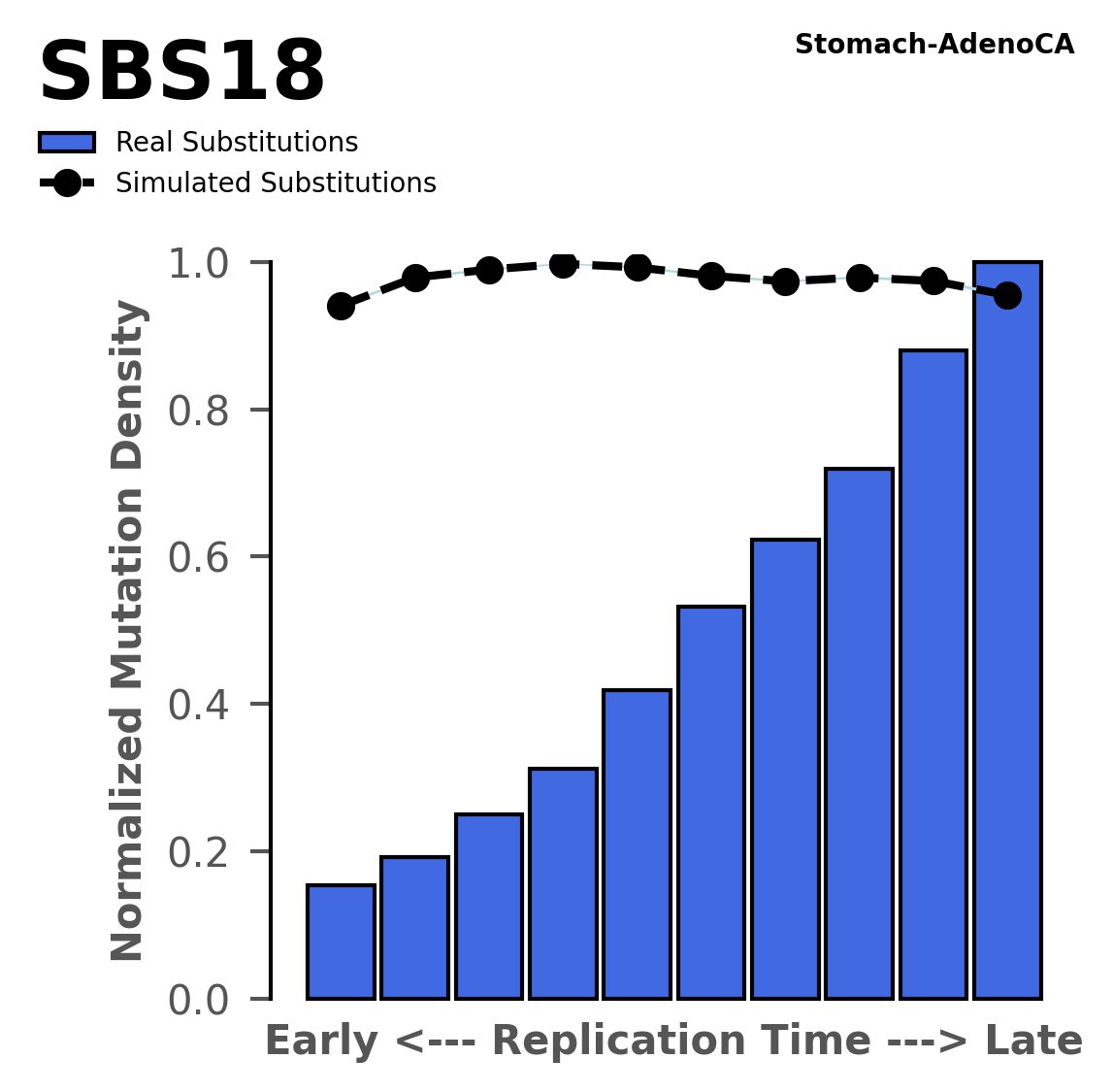 SBS18

Stomach-AdenoCA

Real Substitutions
Simulated Substitutions

Normalized Mutation Density

1.0
0.8
0.6
0.4
0.2
0.0

Early <--- Replication Time ---> Late